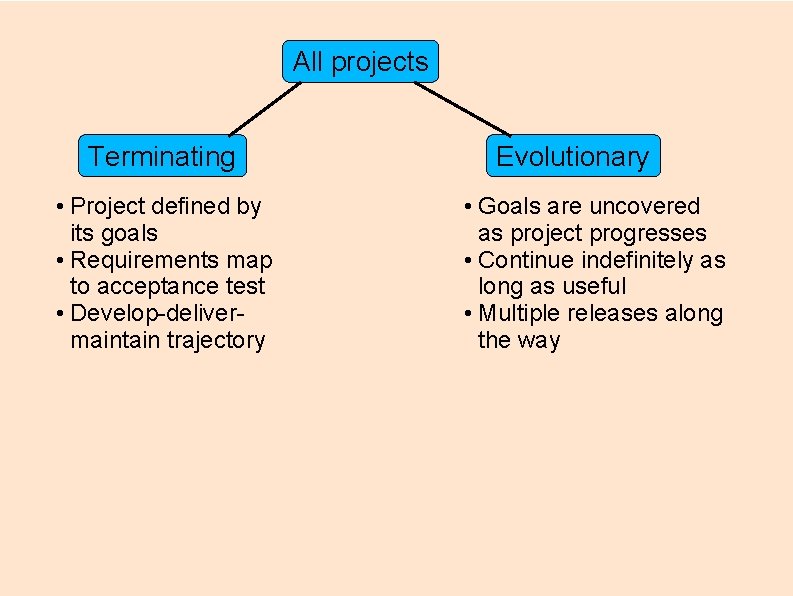 All projects

Terminating

• Project defined by its goals
• Requirements map to acceptance test
• Develop-deliver-maintain trajectory

Evolutionary

• Goals are uncovered as project progresses
• Continue indefinitely as long as useful
• Multiple releases along the way